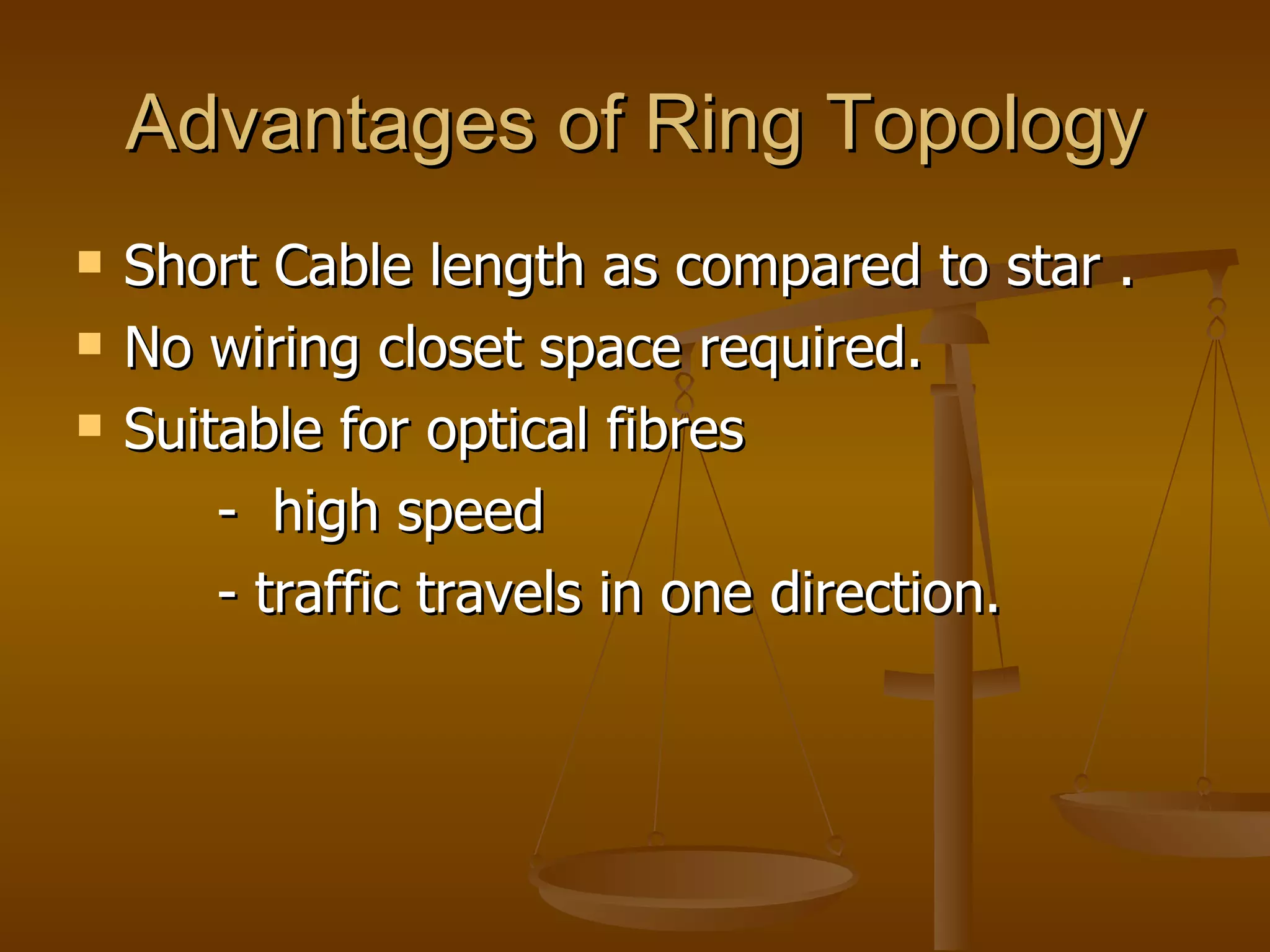 Advantages of Ring Topology

- Short Cable length as compared to star .
- No wiring closet space required.
- Suitable for optical fibres
  - high speed
  - traffic travels in one direction.